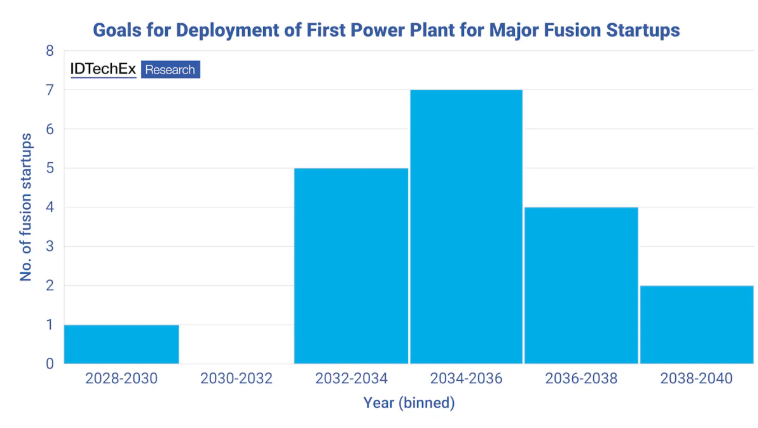 Goals for Deployment of First Power Plant for Major Fusion Startups

IDTechEx Research

No. of fusion startups

8
7
6
5
4
3
2
1
0

2028-2030
2030-2032
2032-2034
2034-2036
2036-2038
2038-2040

Year (binned)